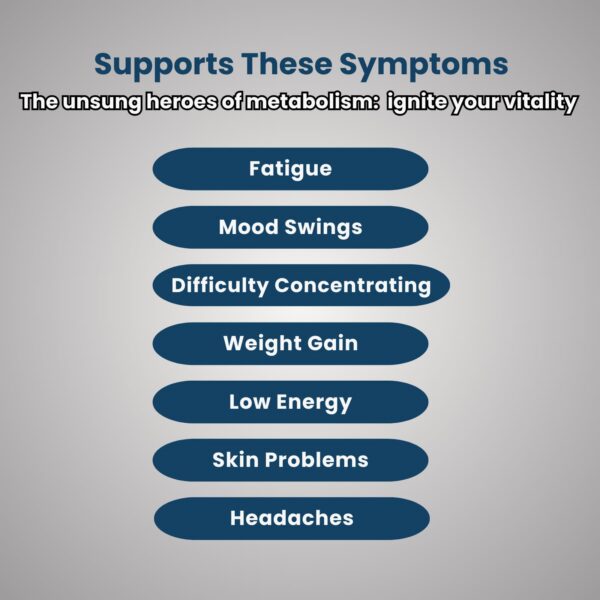 Supports These Symptoms

The unsung heroes of metabolism: ignite your vitality

Fatigue

Mood Swings

Difficulty Concentrating

Weight Gain

Low Energy

Skin Problems

Headaches